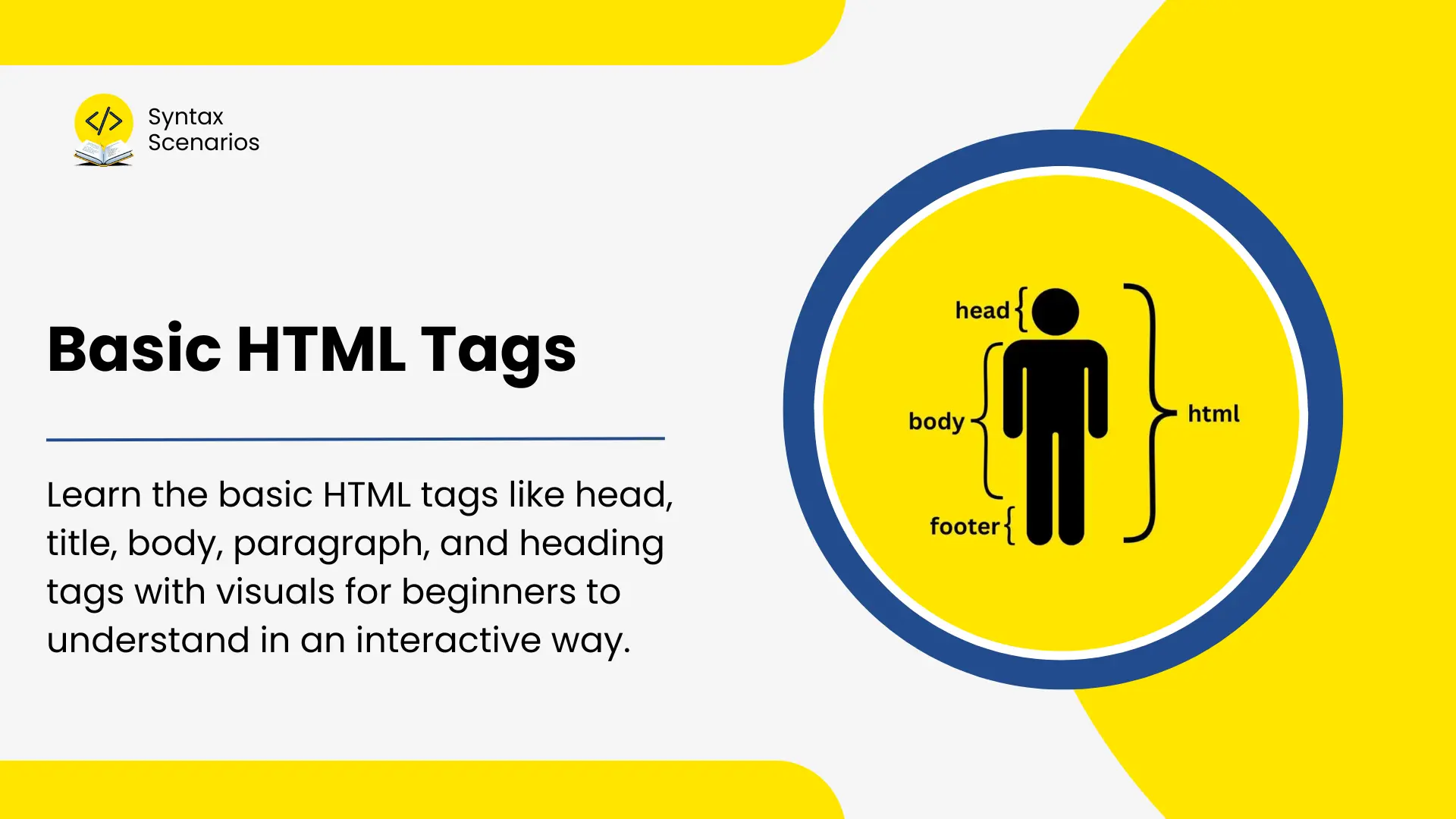 </>

Syntax Scenarios

Basic HTML Tags

Learn the basic HTML tags like head, title, body, paragraph, and heading tags with visuals for beginners to understand in an interactive way.

head

body

footer

html